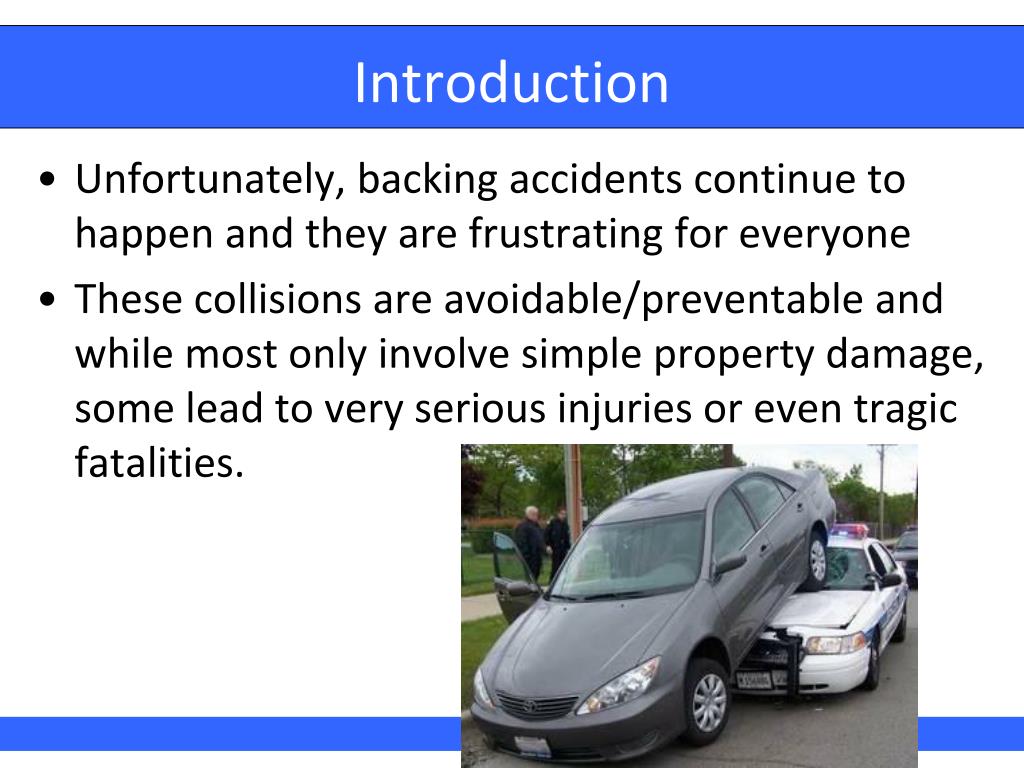 Introduction

• Unfortunately, backing accidents continue to happen and they are frustrating for everyone

• These collisions are avoidable/preventable and while most only involve simple property damage, some lead to very serious injuries or even tragic fatalities.